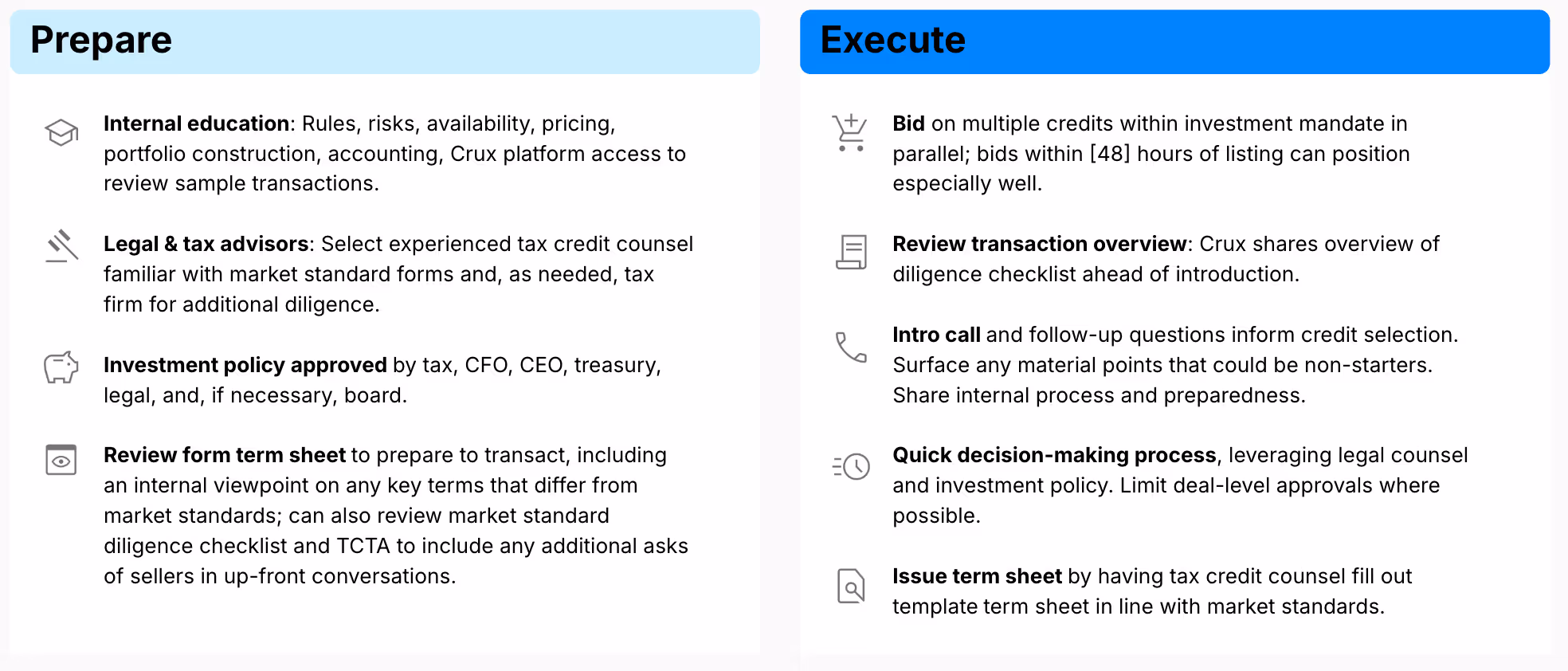 Prepare

Internal education: Rules, risks, availability, pricing, portfolio construction, accounting, Crux platform access to review sample transactions.

Legal & tax advisors: Select experienced tax credit counsel familiar with market standard forms and, as needed, tax firm for additional diligence.

Investment policy approved by tax, CFO, CEO, treasury, legal, and, if necessary, board.

Review form term sheet to prepare to transact, including an internal viewpoint on any key terms that differ from market standards; can also review market standard diligence checklist and TCTA to include any additional asks of sellers in up-front conversations.

Execute

Bid on multiple credits within investment mandate in parallel; bids within [48] hours of listing can position especially well.

Review transaction overview: Crux shares overview of diligence checklist ahead of introduction.

Intro call and follow-up questions inform credit selection. Surface any material points that could be non-starters. Share internal process and preparedness.

Quick decision-making process, leveraging legal counsel and investment policy. Limit deal-level approvals where possible.

Issue term sheet by having tax credit counsel fill out template term sheet in line with market standards.